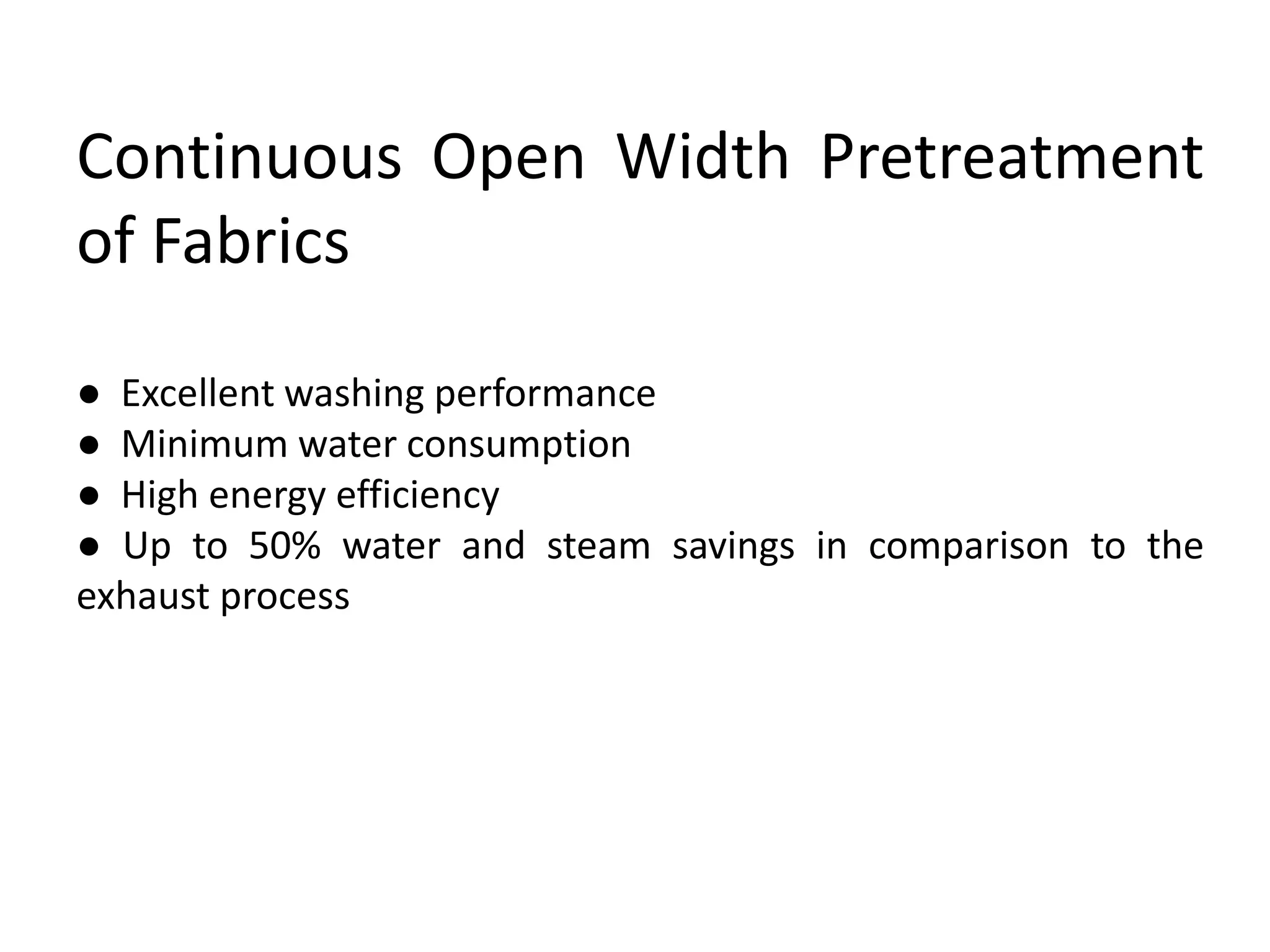 Continuous Open Width Pretreatment of Fabrics

● Excellent washing performance
● Minimum water consumption
● High energy efficiency
● Up to 50% water and steam savings in comparison to the exhaust process